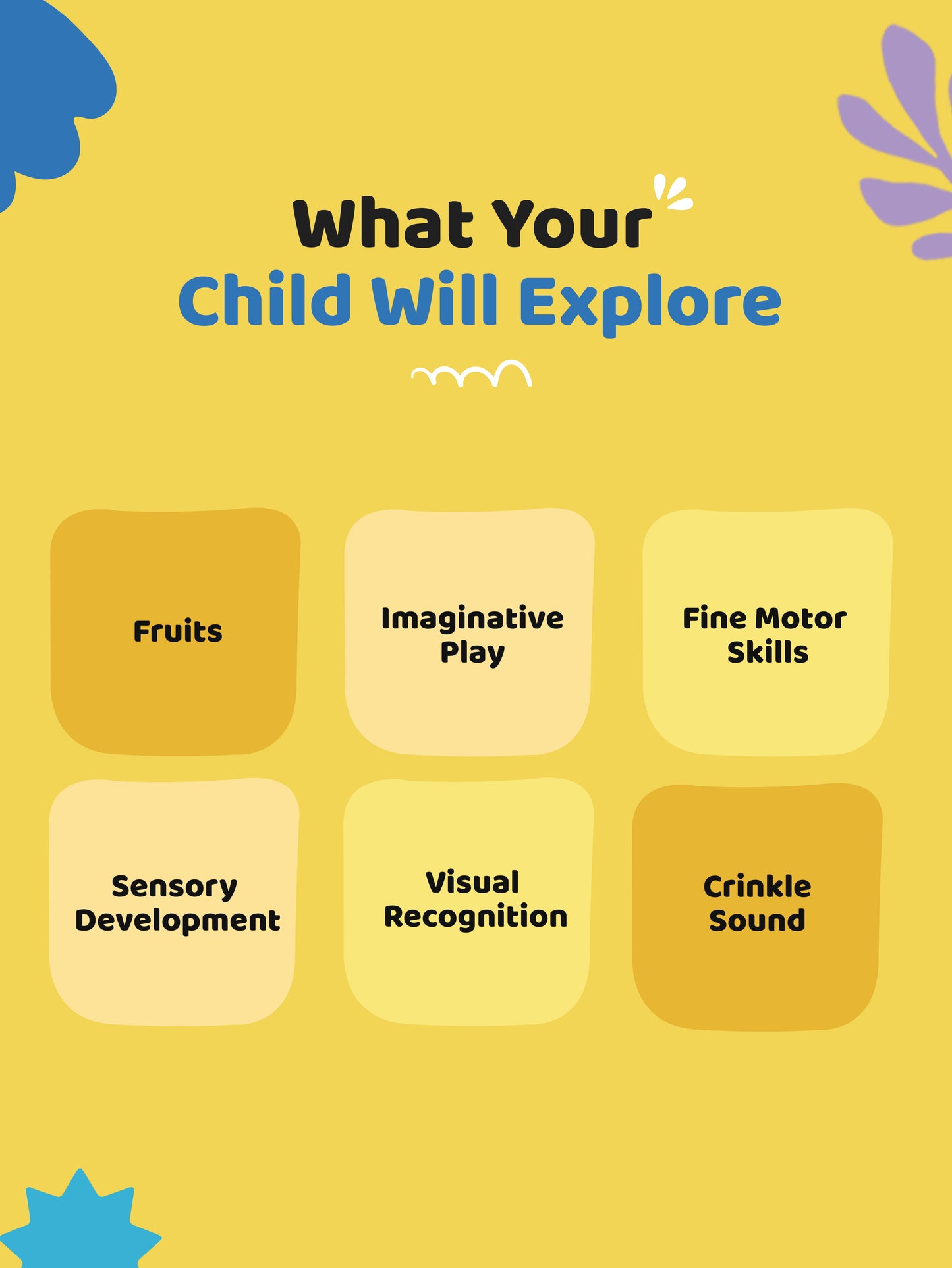 What Your
Child Will Explore

Fruits

Imaginative Play

Fine Motor Skills

Sensory Development

Visual Recognition

Crinkle Sound